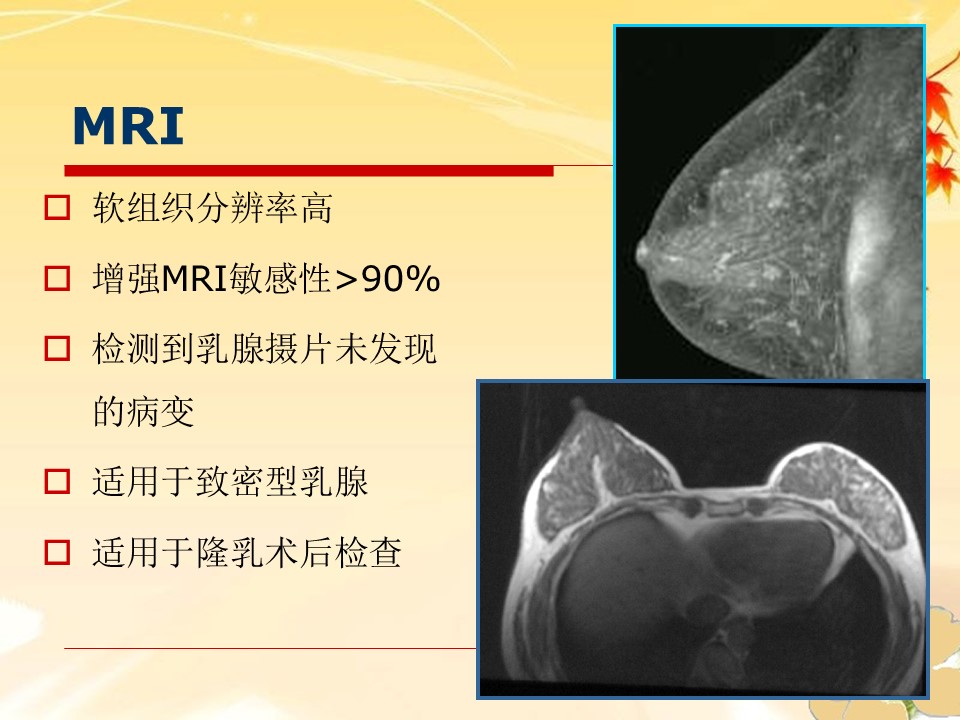 MRI

□ 软组织分辨率高

□ 增强MRI敏感性>90%

□ 检测到乳腺摄片未发现的病变

□ 适用于致密型乳腺

□ 适用于隆乳术后检查